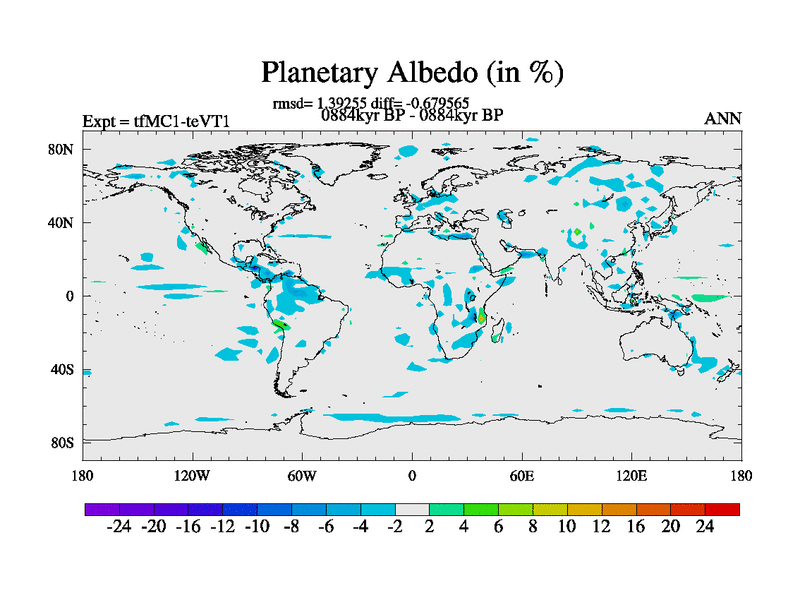 Planetary Albedo (in %)

rmsd= 1.39255 diff= -0.679565

Expt = tfMC1-teVT1

0884kyr BP - 0884kyr BP

ANN

80N
40N
0
40S
80S

180 120W 60W 0 60E 120E 180

-24 -20 -16 -12 -10 -8 -6 -4 -2 2 4 6 8 10 12 16 20 24